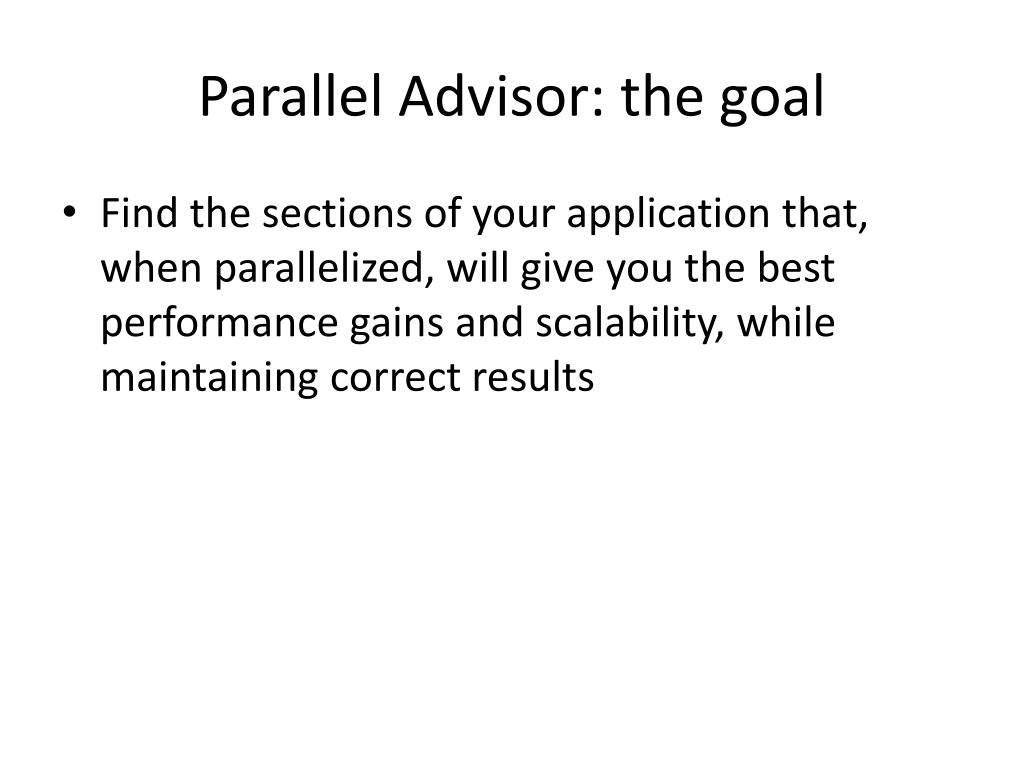 Parallel Advisor: the goal

• Find the sections of your application that, when parallelized, will give you the best performance gains and scalability, while maintaining correct results